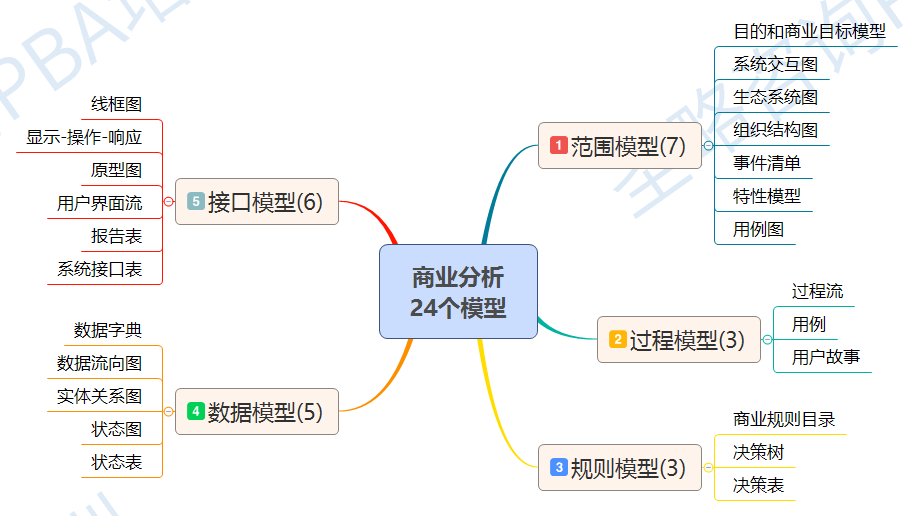 商业分析
24个模型

1 范围模型(7)
目的和商业目标模型
系统交互图
生态系统图
组织结构图
事件清单
特性模型
用例图

2 过程模型(3)
过程流
用例
用户故事

3 规则模型(3)
商业规则目录
决策树
决策表

4 数据模型(5)
数据字典
数据流向图
实体关系图
状态图
状态表

5 接口模型(6)
线框图
显示-操作-响应
原型图
用户界面流
报告表
系统接口表